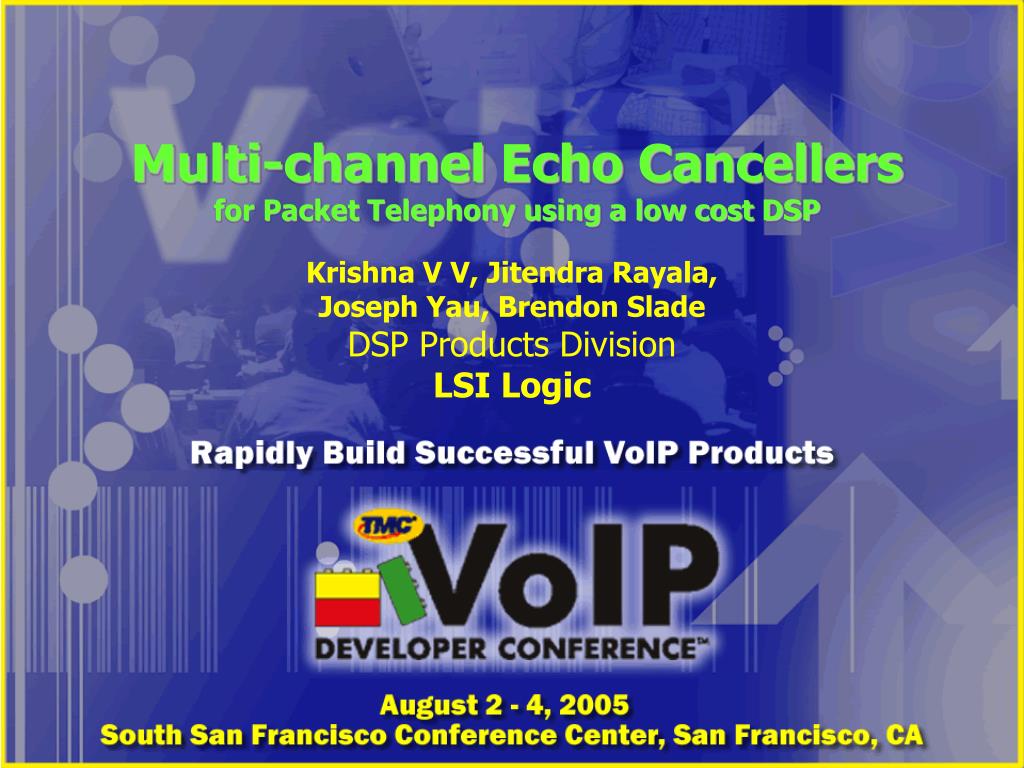 Multi-channel Echo Cancellers
for Packet Telephony using a low cost DSP

Krishna V V, Jitendra Rayala,
Joseph Yau, Brendon Slade
DSP Products Division
LSI Logic

Rapidly Build Successful VoIP Products

TMC

VoIP
DEVELOPER CONFERENCE™

August 2 - 4, 2005
South San Francisco Conference Center, San Francisco, CA